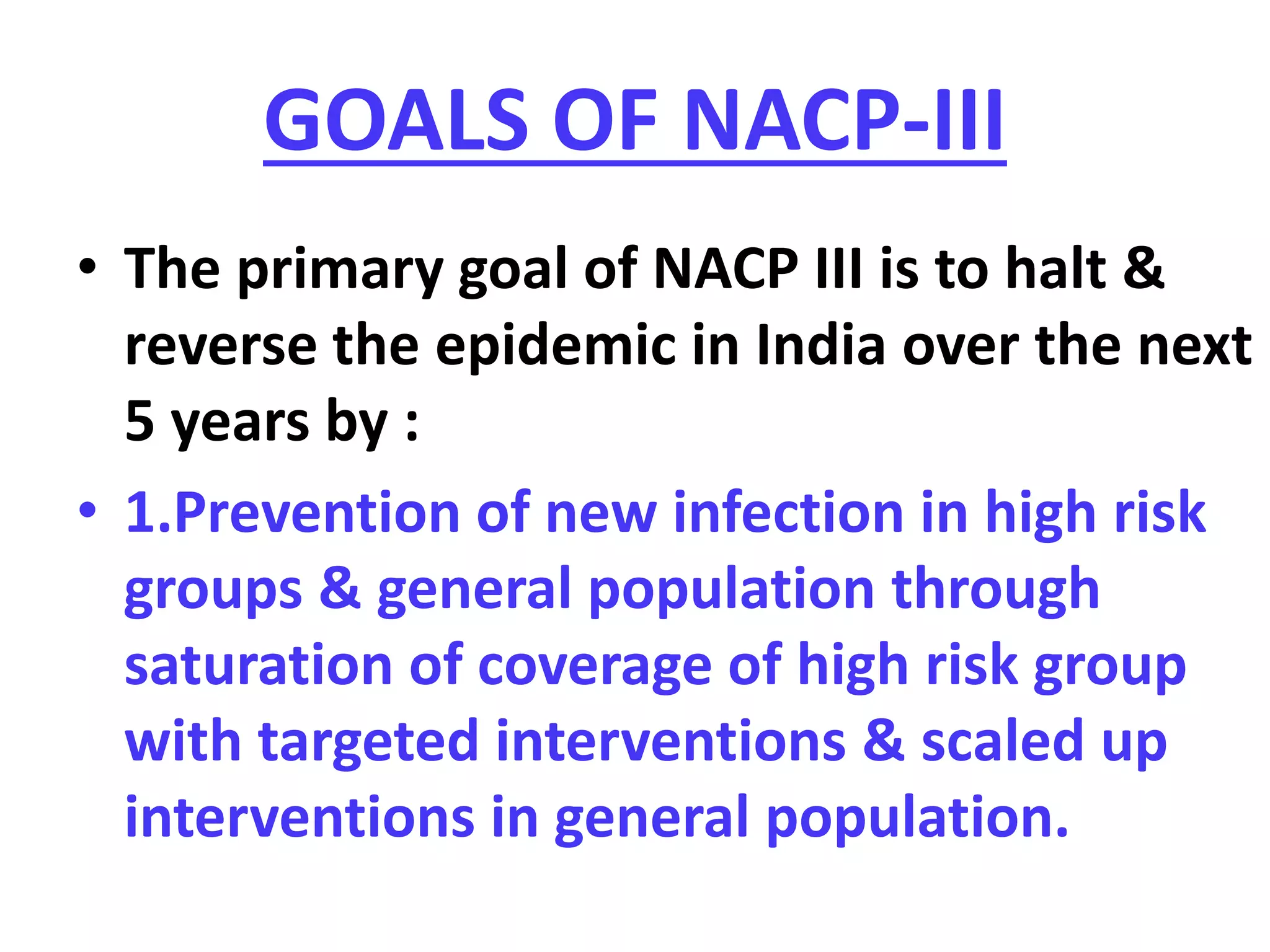 GOALS OF NACP-III

• The primary goal of NACP III is to halt & reverse the epidemic in India over the next 5 years by :

• 1.Prevention of new infection in high risk groups & general population through saturation of coverage of high risk group with targeted interventions & scaled up interventions in general population.